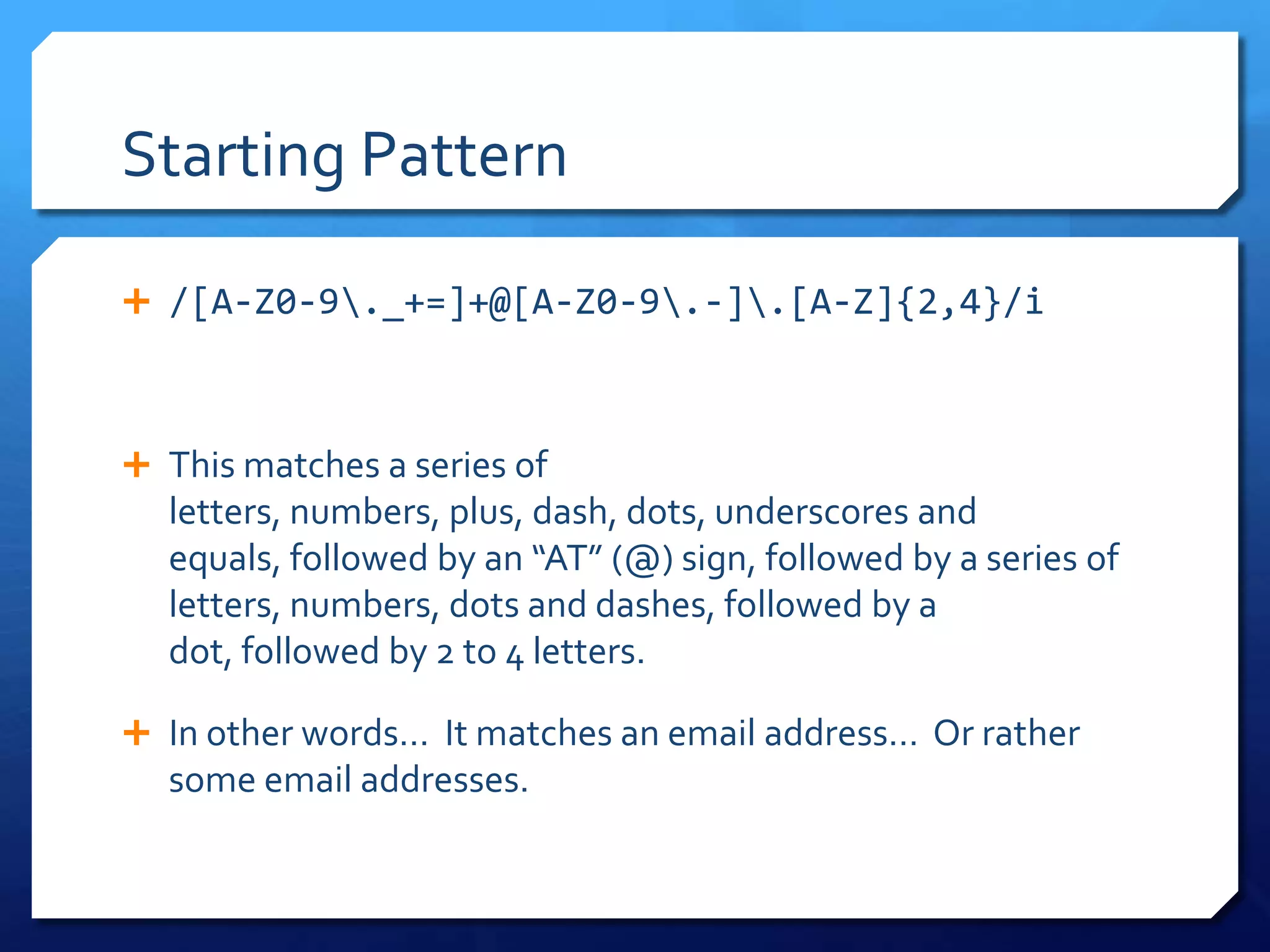 Starting Pattern

+ /[A-Z0-9\._+=]+@[A-Z0-9\.-]\.[A-Z]{2,4}/i

+ This matches a series of letters, numbers, plus, dash, dots, underscores and equals, followed by an “AT” (@) sign, followed by a series of letters, numbers, dots and dashes, followed by a dot, followed by 2 to 4 letters.

+ In other words… It matches an email address… Or rather some email addresses.